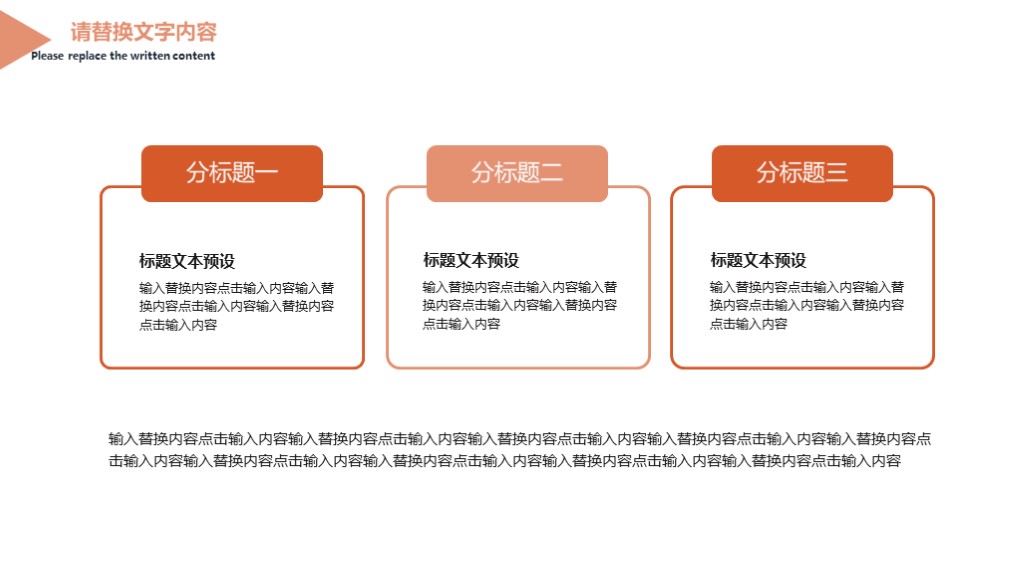 请替换文字内容
Please replace the written content

分标题一

标题文本预设

输入替换内容点击输入内容输入替换内容点击输入内容输入替换内容点击输入内容

分标题二

标题文本预设

输入替换内容点击输入内容输入替换内容点击输入内容输入替换内容点击输入内容

分标题三

标题文本预设

输入替换内容点击输入内容输入替换内容点击输入内容输入替换内容点击输入内容

输入替换内容点击输入内容输入替换内容点击输入内容输入替换内容点击输入内容输入替换内容点击输入内容输入替换内容点击输入内容输入替换内容点击输入内容输入替换内容点击输入内容输入替换内容点击输入内容输入替换内容点击输入内容